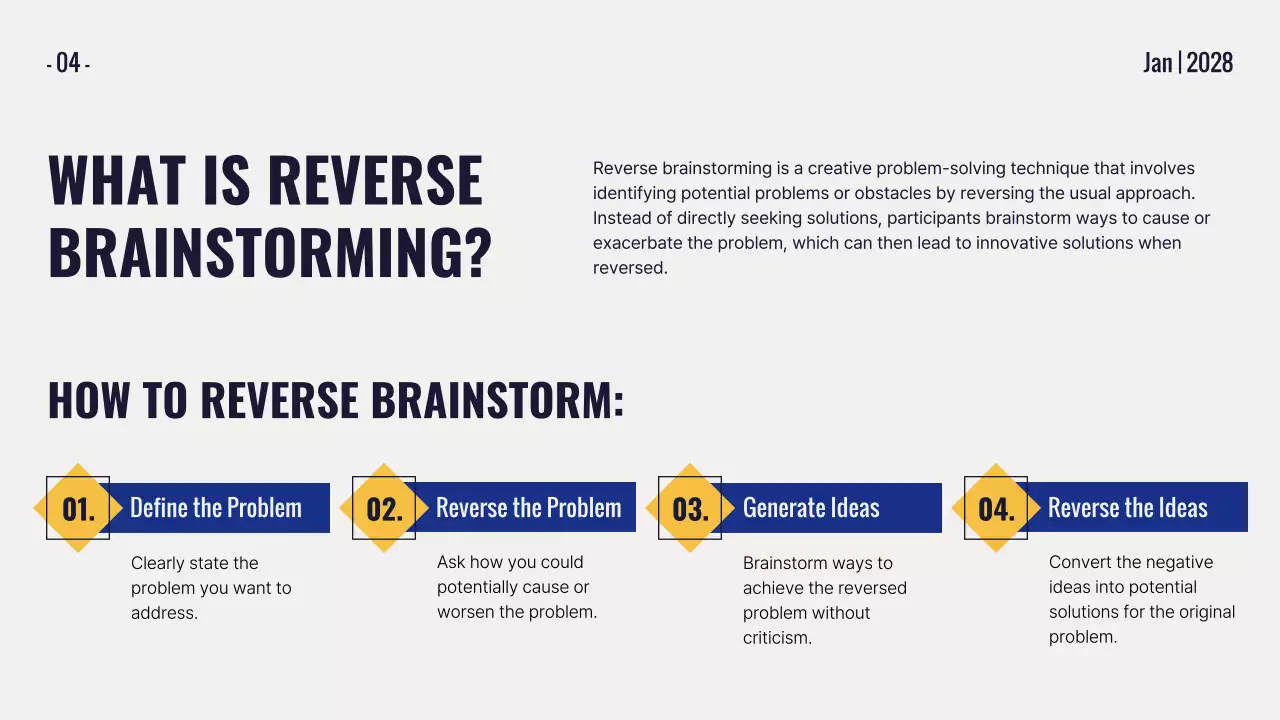 - 04 -

Jan | 2028

WHAT IS REVERSE BRAINSTORMING?

Reverse brainstorming is a creative problem-solving technique that involves identifying potential problems or obstacles by reversing the usual approach. Instead of directly seeking solutions, participants brainstorm ways to cause or exacerbate the problem, which can then lead to innovative solutions when reversed.

HOW TO REVERSE BRAINSTORM:

01. Define the Problem

Clearly state the problem you want to address.

02. Reverse the Problem

Ask how you could potentially cause or worsen the problem.

03. Generate Ideas

Brainstorm ways to achieve the reversed problem without criticism.

04. Reverse the Ideas

Convert the negative ideas into potential solutions for the original problem.